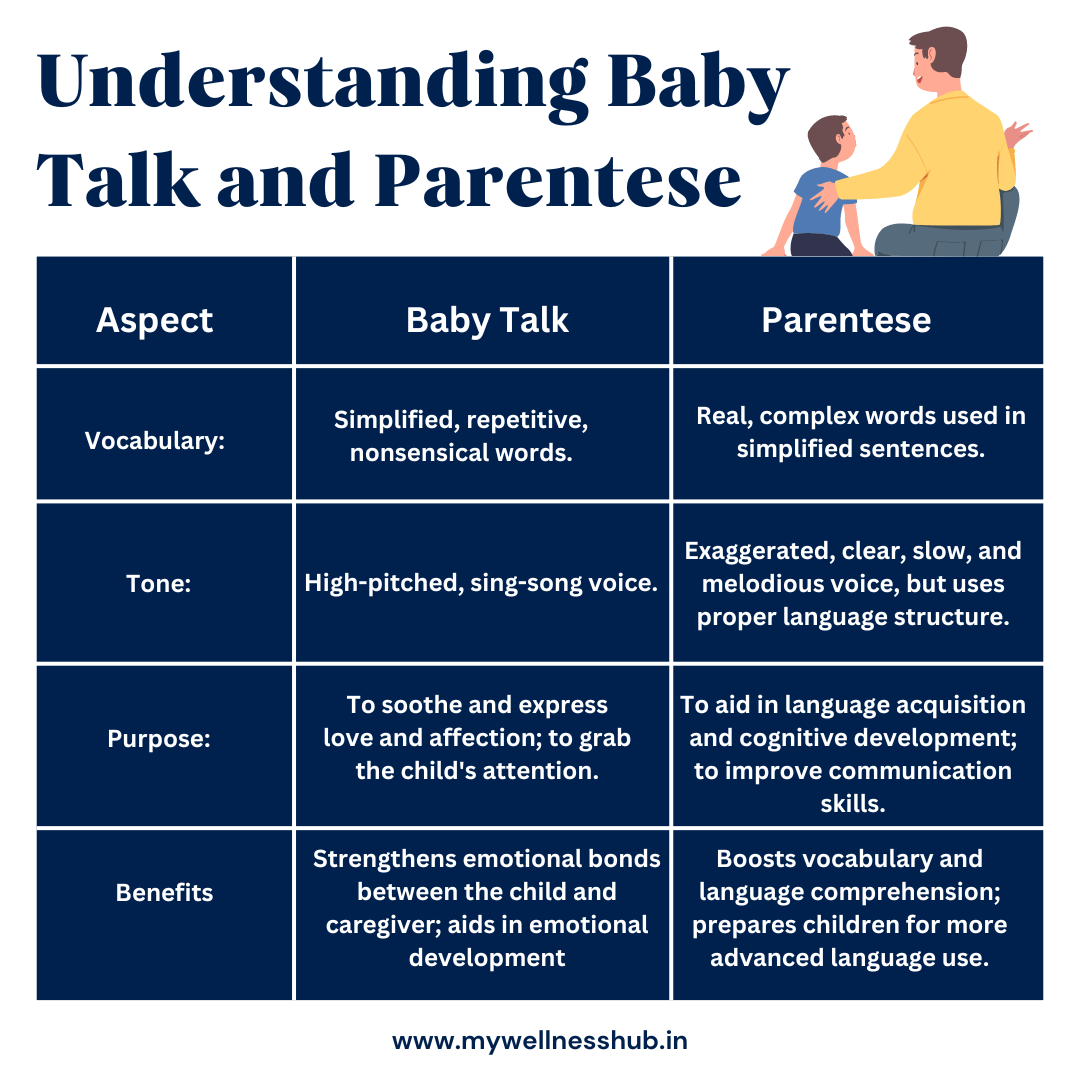 Understanding Baby Talk and Parentese

| Aspect | Baby Talk | Parentese |
|---|---|---|
| Vocabulary: | Simplified, repetitive, nonsensical words. | Real, complex words used in simplified sentences. |
| Tone: | High-pitched, sing-song voice. | Exaggerated, clear, slow, and melodious voice, but uses proper language structure. |
| Purpose: | To soothe and express love and affection; to grab the child's attention. | To aid in language acquisition and cognitive development; to improve communication skills. |
| Benefits | Strengthens emotional bonds between the child and caregiver; aids in emotional development | Boosts vocabulary and language comprehension; prepares children for more advanced language use. |

www.mywellnesshub.in